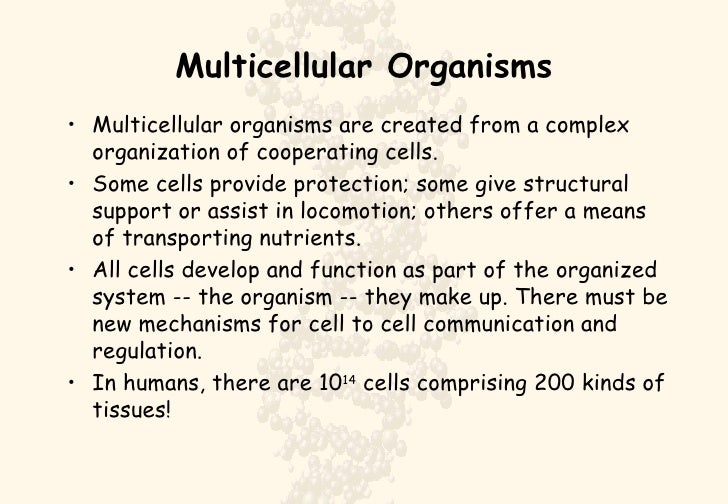 Multicellular Organisms

• Multicellular organisms are created from a complex organization of cooperating cells.

• Some cells provide protection; some give structural support or assist in locomotion; others offer a means of transporting nutrients.

• All cells develop and function as part of the organized system -- the organism -- they make up. There must be new mechanisms for cell to cell communication and regulation.

• In humans, there are $10^{14}$ cells comprising 200 kinds of tissues!